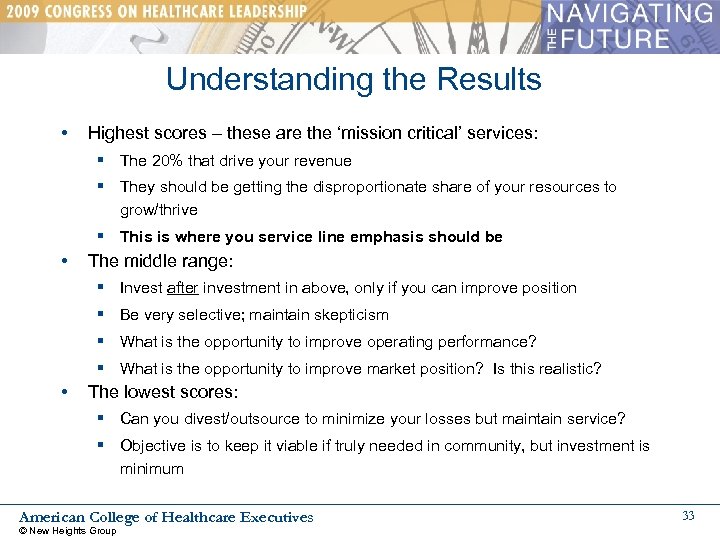 2009 CONGRESS ON HEALTHCARE LEADERSHIP

NAVIGATING THE FUTURE

Understanding the Results

• Highest scores – these are the 'mission critical' services:
 ▪ The 20% that drive your revenue
 ▪ They should be getting the disproportionate share of your resources to grow/thrive
 ▪ This is where you service line emphasis should be
• The middle range:
 ▪ Invest after investment in above, only if you can improve position
 ▪ Be very selective; maintain skepticism
 ▪ What is the opportunity to improve operating performance?
 ▪ What is the opportunity to improve market position? Is this realistic?
• The lowest scores:
 ▪ Can you divest/outsource to minimize your losses but maintain service?
 ▪ Objective is to keep it viable if truly needed in community, but investment is minimum

American College of Healthcare Executives
© New Heights Group

33